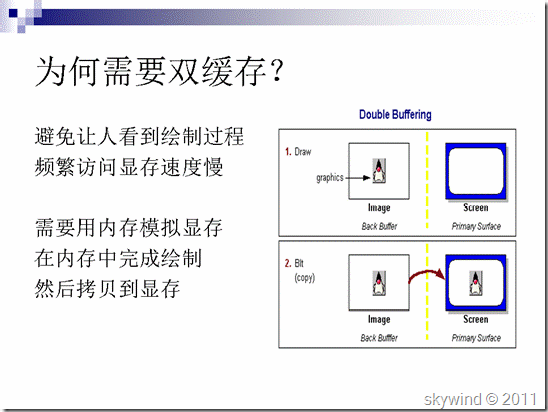 为何需要双缓存？

避免让人看到绘制过程
频繁访问显存速度慢

需要用内存模拟显存
在内存中完成绘制
然后拷贝到显存

Double Buffering

1. Draw

graphics

Image
Back Buffer

Screen
Primary Surface

2. Blt
(copy)

Image
Back Buffer

Screen
Primary Surface

skywind © 2011